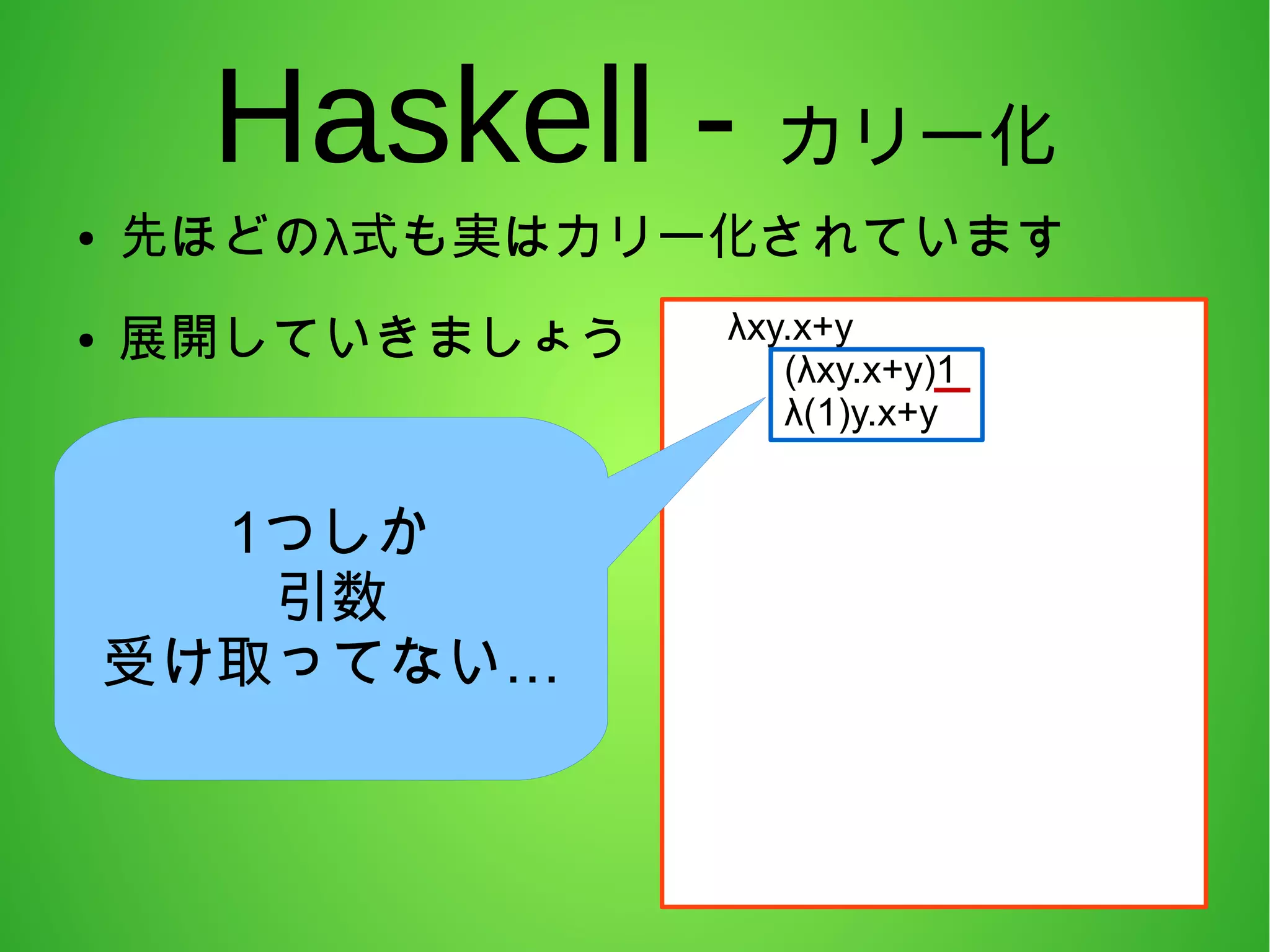 Haskell - カリー化

• 先ほどのλ式も実はカリー化されています

• 展開していきましょう

λxy.x+y
(λxy.x+y)1
λ(1)y.x+y

1つしか
引数
受け取ってない…